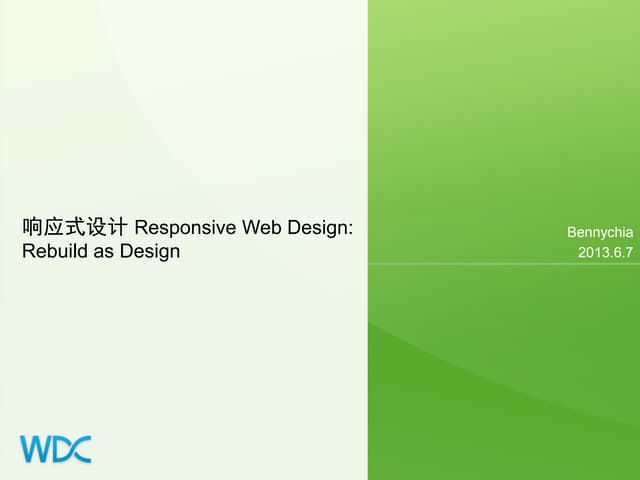 响应式设计 Responsive Web Design: Rebuild as Design

Bennychia
2013.6.7

WDC